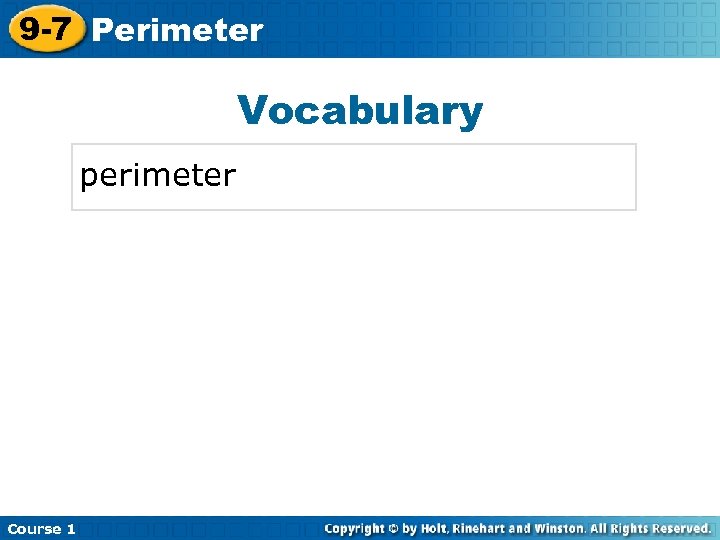 9-7 Perimeter

Vocabulary

perimeter

Course 1

Copyright © by Holt, Rinehart and Winston. All Rights Reserved.